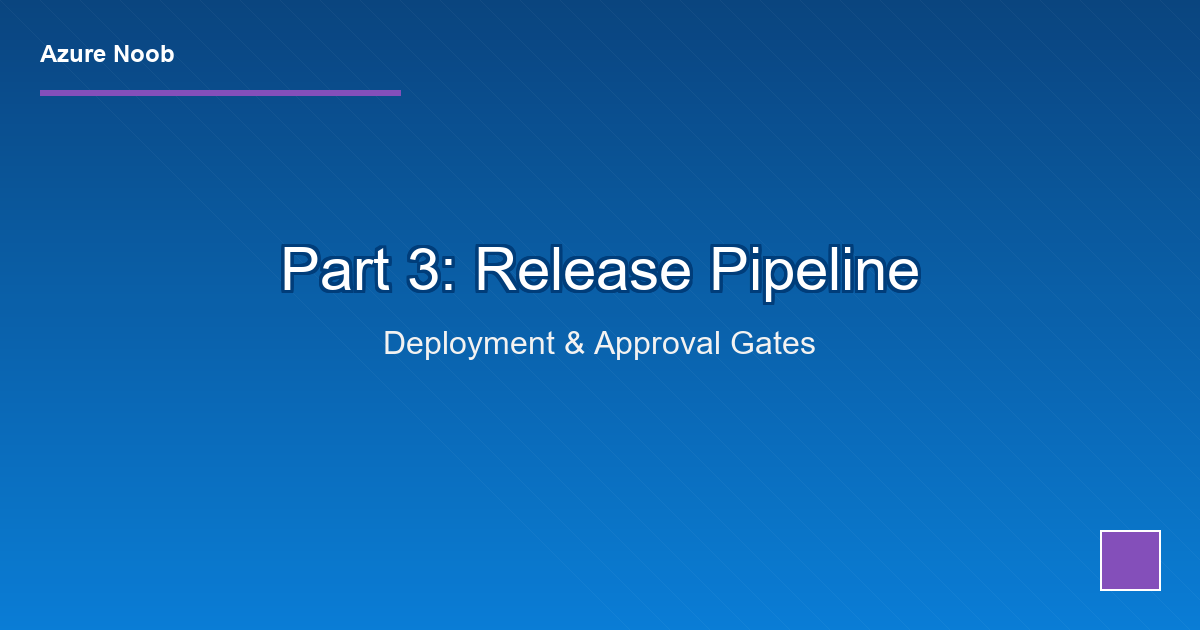 Azure Noob

Part 3: Release Pipeline

Deployment & Approval Gates